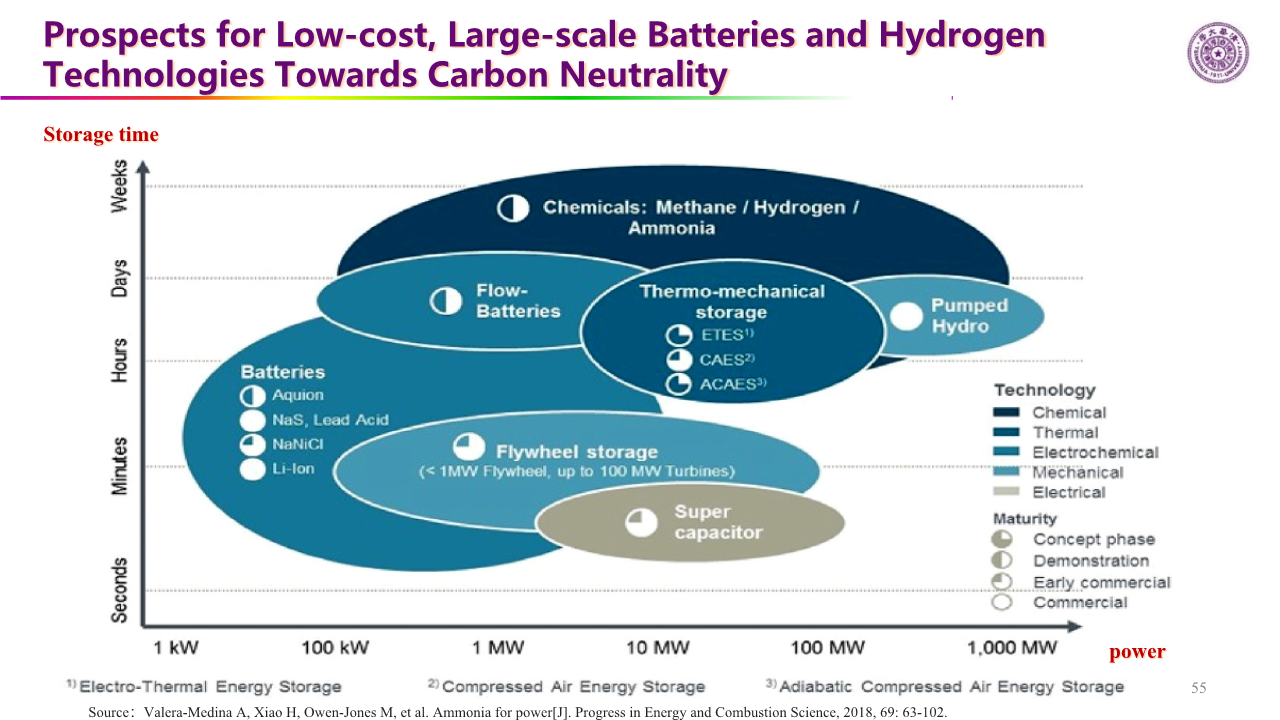 Prospects for Low-cost, Large-scale Batteries and Hydrogen Technologies Towards Carbon Neutrality

Storage time

Weeks
Days
Hours
Minutes
Seconds

Chemicals: Methane / Hydrogen / Ammonia

Flow-Batteries

Thermo-mechanical storage
ETES$^{1)}$
CAES$^{2)}$
ACAES$^{3)}$

Pumped Hydro

Batteries
Aquion
NaS, Lead Acid
NaNiCl
Li-Ion

Flywheel storage
(< 1MW Flywheel, up to 100 MW Turbines)

Super capacitor

Technology
Chemical
Thermal
Electrochemical
Mechanical
Electrical

Maturity
Concept phase
Demonstration
Early commercial
Commercial

1 kW
100 kW
1 MW
10 MW
100 MW
1,000 MW

power

$^{1)}$ Electro-Thermal Energy Storage $^{2)}$ Compressed Air Energy Storage $^{3)}$ Adiabatic Compressed Air Energy Storage

55

Source: Valera-Medina A, Xiao H, Owen-Jones M, et al. Ammonia for power[J]. Progress in Energy and Combustion Science, 2018, 69: 63-102.